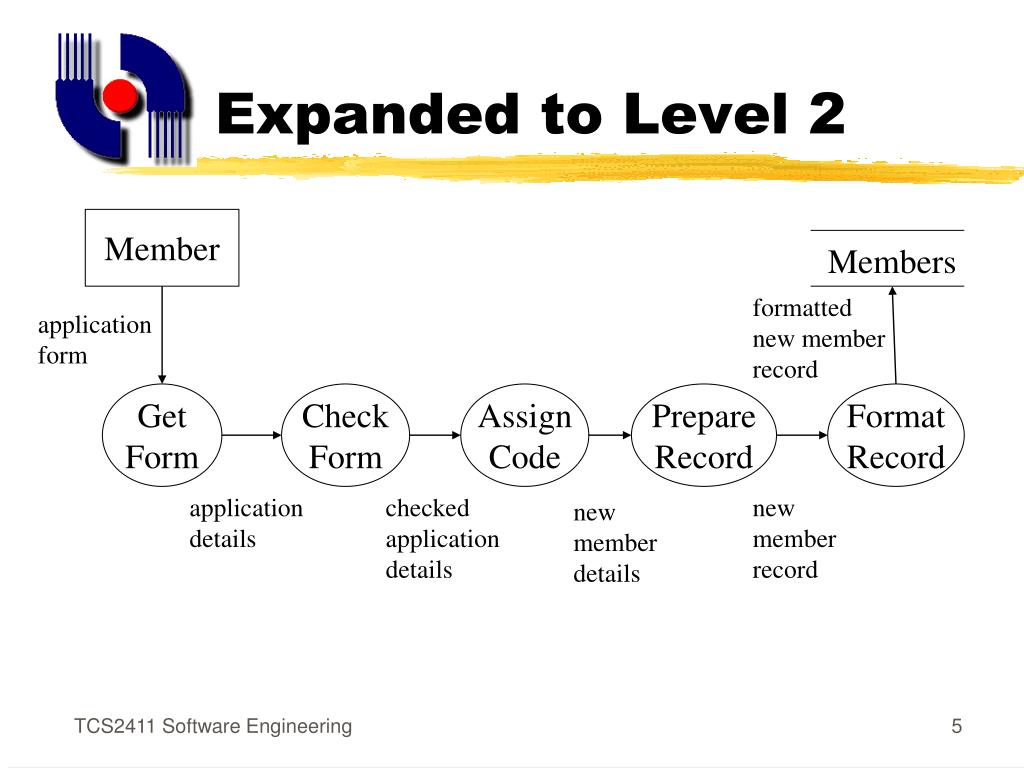 Expanded to Level 2

Member

Members

application form

formatted new member record

Get Form

Check Form

Assign Code

Prepare Record

Format Record

application details

checked application details

new member details

new member record

TCS2411 Software Engineering

5